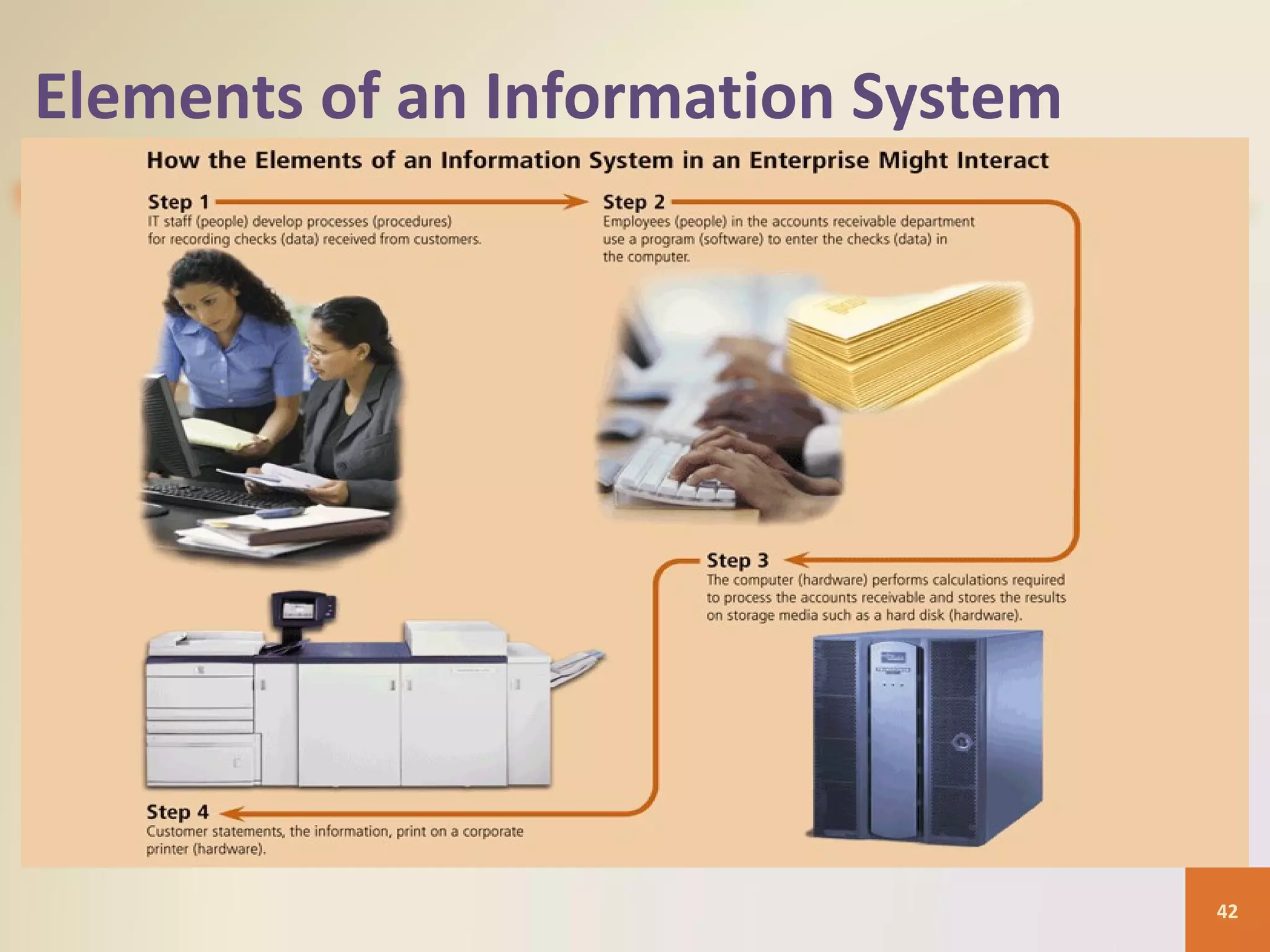 Elements of an Information System

How the Elements of an Information System in an Enterprise Might Interact

Step 1
IT staff (people) develop processes (procedures) for recording checks (data) received from customers.

Step 2
Employees (people) in the accounts receivable department use a program (software) to enter the checks (data) in the computer.

Step 3
The computer (hardware) performs calculations required to process the accounts receivable and stores the results on storage media such as a hard disk (hardware).

Step 4
Customer statements, the information, print on a corporate printer (hardware).

42